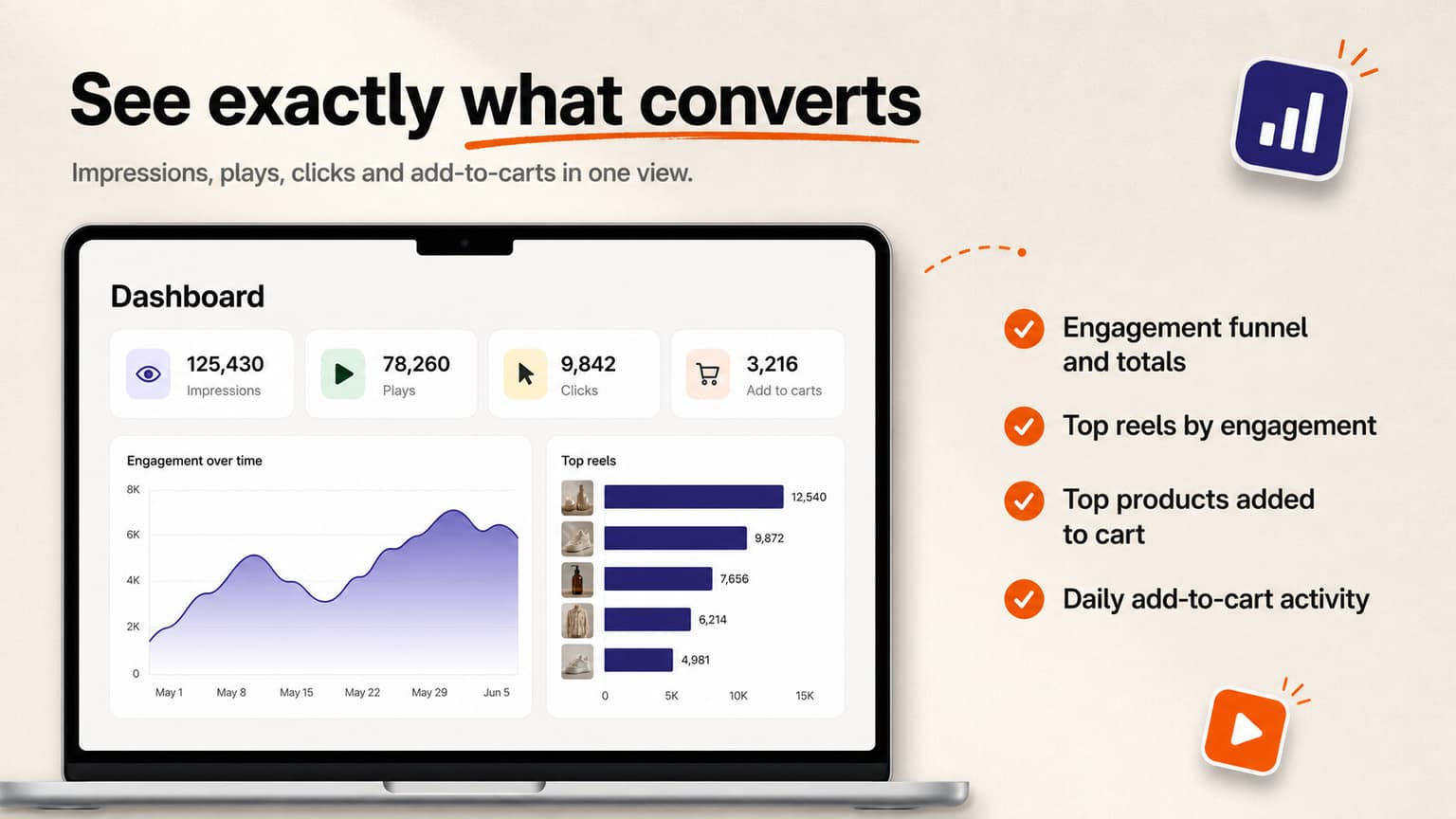 See exactly what converts

Impressions, plays, clicks and add-to-carts in one view.

Dashboard

125,430
Impressions

78,260
Plays

9,842
Clicks

3,216
Add to carts

Engagement over time

8K
6K
4K
2K
0

May 1 May 8 May 15 May 22 May 29 Jun 5

Top reels

12,540
9,872
7,656
6,214
4,981

0 5K 10K 15K

Engagement funnel and totals

Top reels by engagement

Top products added to cart

Daily add-to-cart activity